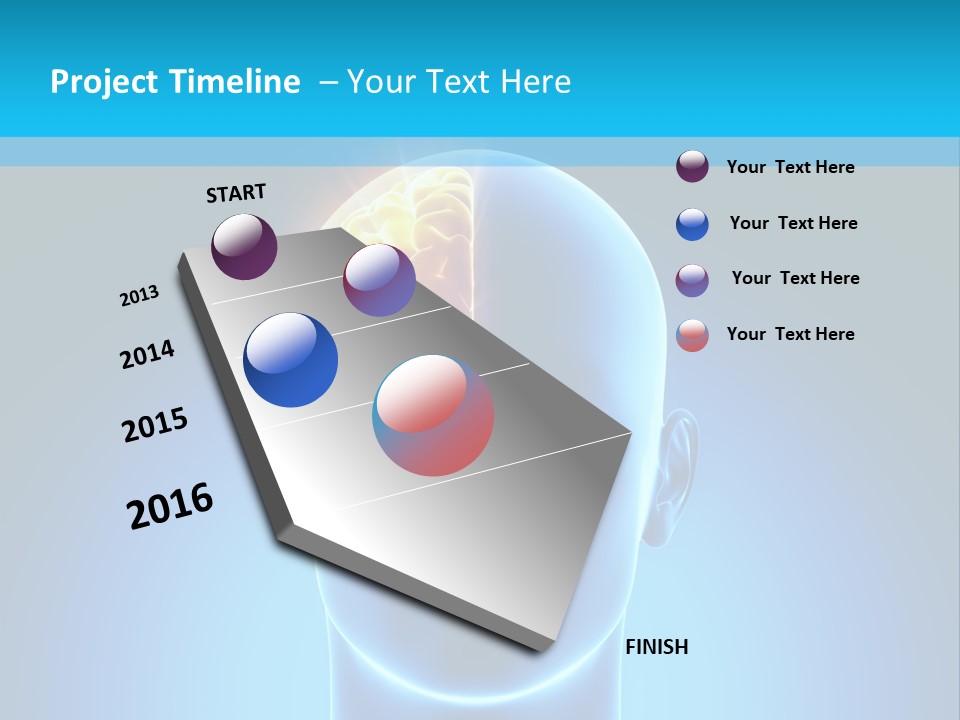 Project Timeline – Your Text Here

START

2013

2014

2015

2016

FINISH

Your Text Here

Your Text Here

Your Text Here

Your Text Here